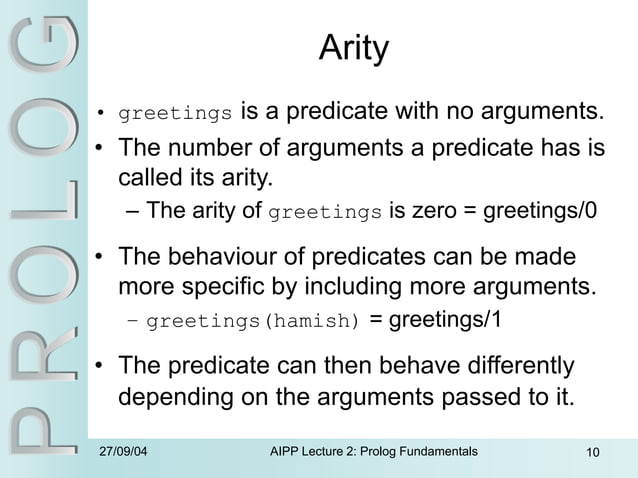 PROLOG

Arity

• greetings is a predicate with no arguments.
• The number of arguments a predicate has is called its arity.
 – The arity of greetings is zero = greetings/0
• The behaviour of predicates can be made more specific by including more arguments.
 – greetings(hamish) = greetings/1
• The predicate can then behave differently depending on the arguments passed to it.

27/09/04 AIPP Lecture 2: Prolog Fundamentals 10